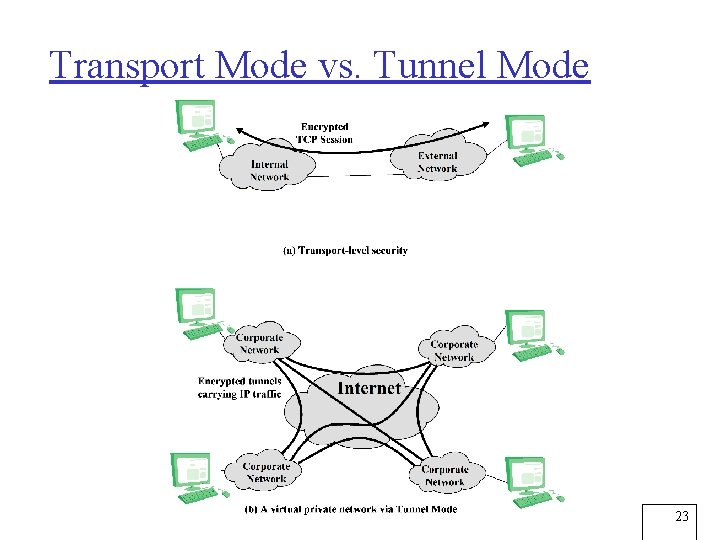 Transport Mode vs. Tunnel Mode

Encrypted TCP Session

Internal Network

External Network

(a) Transport-level security

Corporate Network

Corporate Network

Encrypted tunnels carrying IP traffic

Internet

Corporate Network

Corporate Network

(b) A virtual private network via Tunnel Mode

23